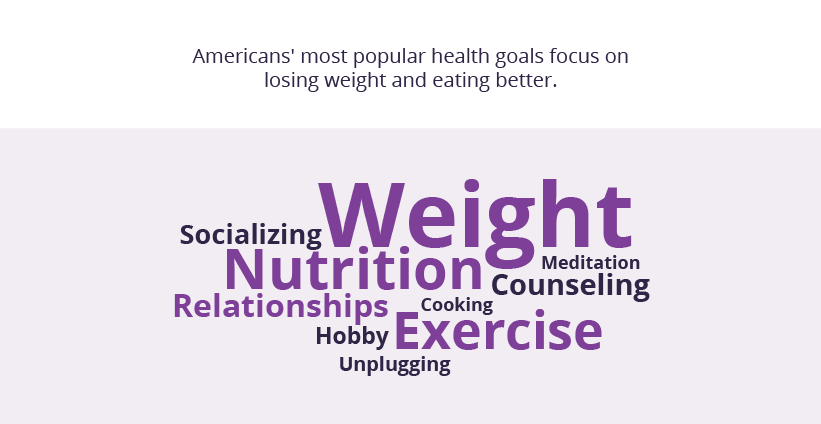 Americans' most popular health goals focus on losing weight and eating better.

Socializing
Weight
Nutrition
Meditation
Counseling
Relationships
Cooking
Hobby
Exercise
Unplugging